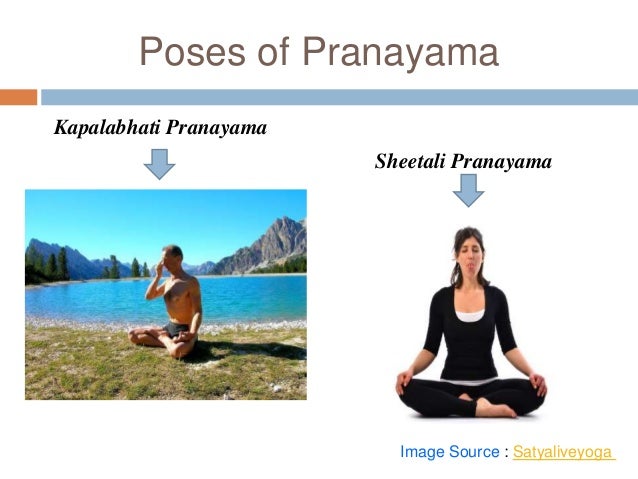 Poses of Pranayama

Kapalabhati Pranayama

Sheetali Pranayama

Image Source : Satyaliveyoga